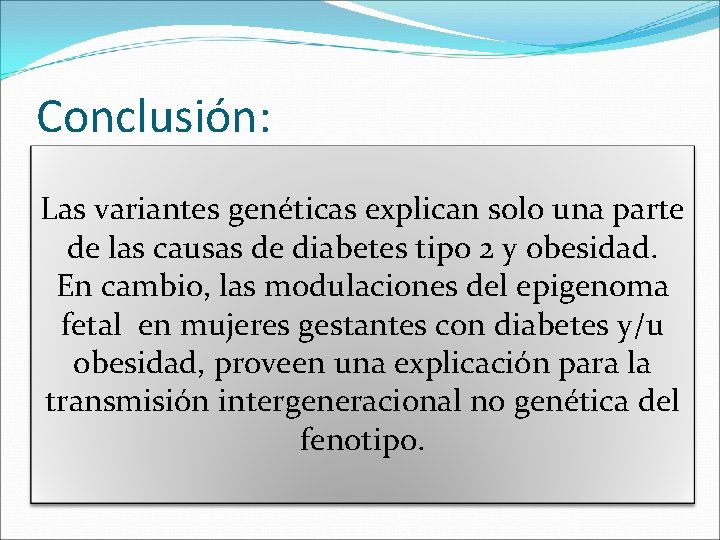 Conclusión:

Las variantes genéticas explican solo una parte de las causas de diabetes tipo 2 y obesidad. En cambio, las modulaciones del epigenoma fetal en mujeres gestantes con diabetes y/u obesidad, proveen una explicación para la transmisión intergeneracional no genética del fenotipo.